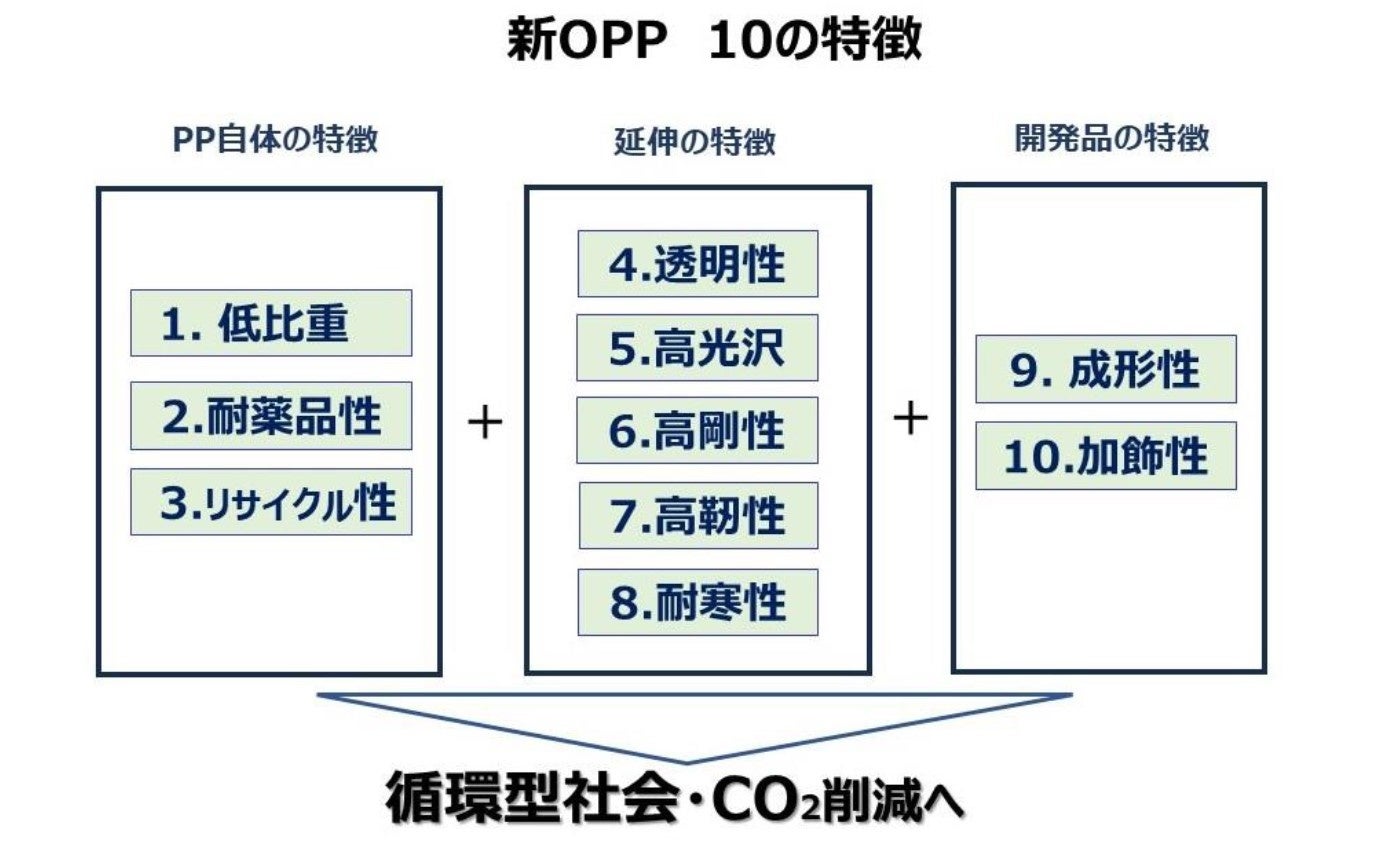 新OPP　10の特徴

PP自体の特徴

1. 低比重

2.耐薬品性

3.リサイクル性

+

延伸の特徴

4.透明性

5.高光沢

6.高剛性

7.高靭性

8.耐寒性

+

開発品の特徴

9. 成形性

10.加飾性

循環型社会・$CO_2$削減へ